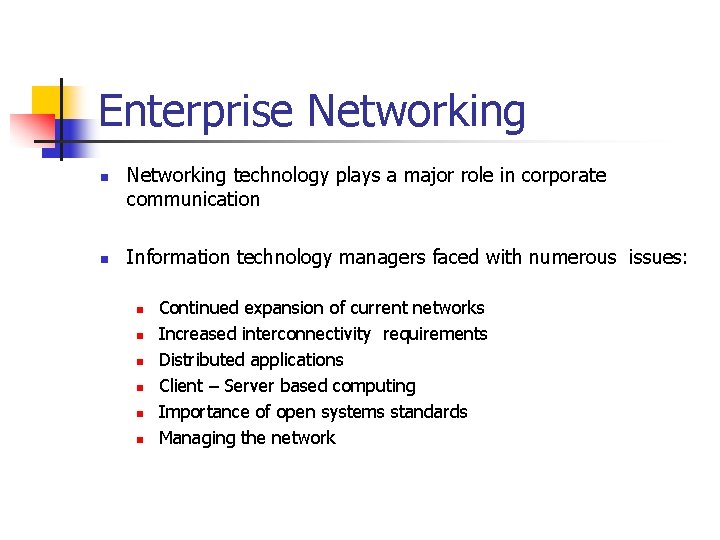 Enterprise Networking

- Networking technology plays a major role in corporate communication

- Information technology managers faced with numerous issues:

  - Continued expansion of current networks
  - Increased interconnectivity requirements
  - Distributed applications
  - Client – Server based computing
  - Importance of open systems standards
  - Managing the network